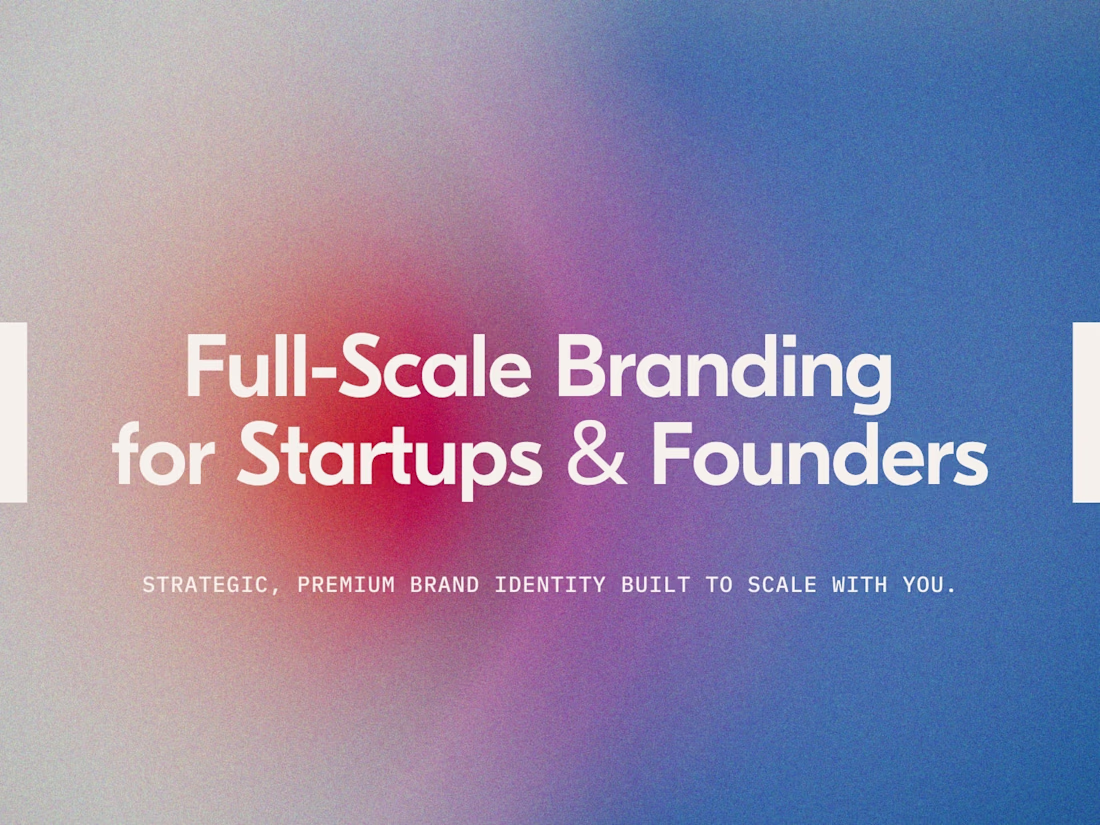 Full-Scale Branding for Startups & Founders

STRATEGIC, PREMIUM BRAND IDENTITY BUILT TO SCALE WITH YOU.